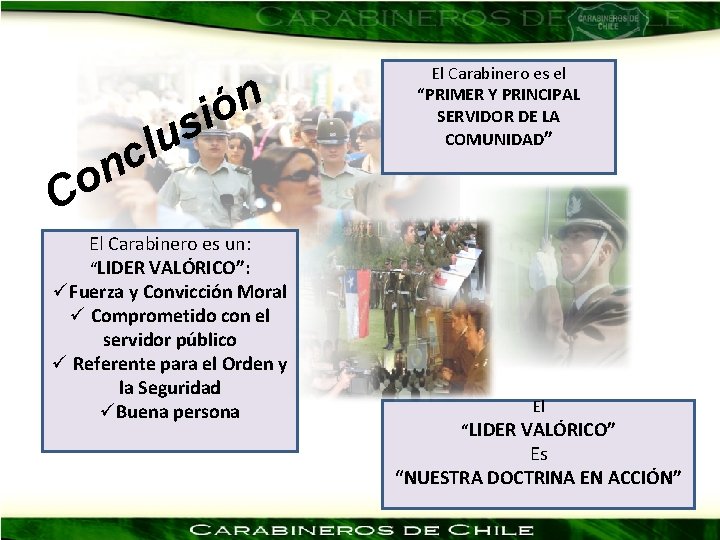 CARABINEROS DE CHILE

CARABINEROS DE CHILE

Conclusión

El Carabinero es el
“PRIMER Y PRINCIPAL SERVIDOR DE LA COMUNIDAD”

El Carabinero es un:
“LIDER VALÓRICO”:
✓Fuerza y Convicción Moral
✓ Comprometido con el servidor público
✓ Referente para el Orden y la Seguridad
✓Buena persona

El
“LIDER VALÓRICO”
Es
“NUESTRA DOCTRINA EN ACCIÓN”

CARABINEROS DE CHILE